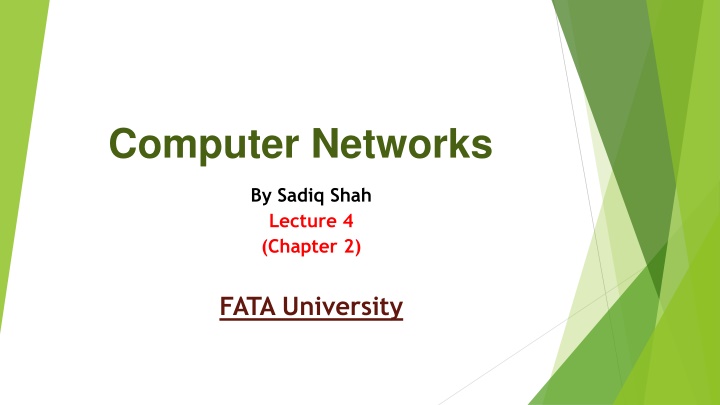 Computer Networks

By Sadiq Shah
Lecture 4
(Chapter 2)

FATA University